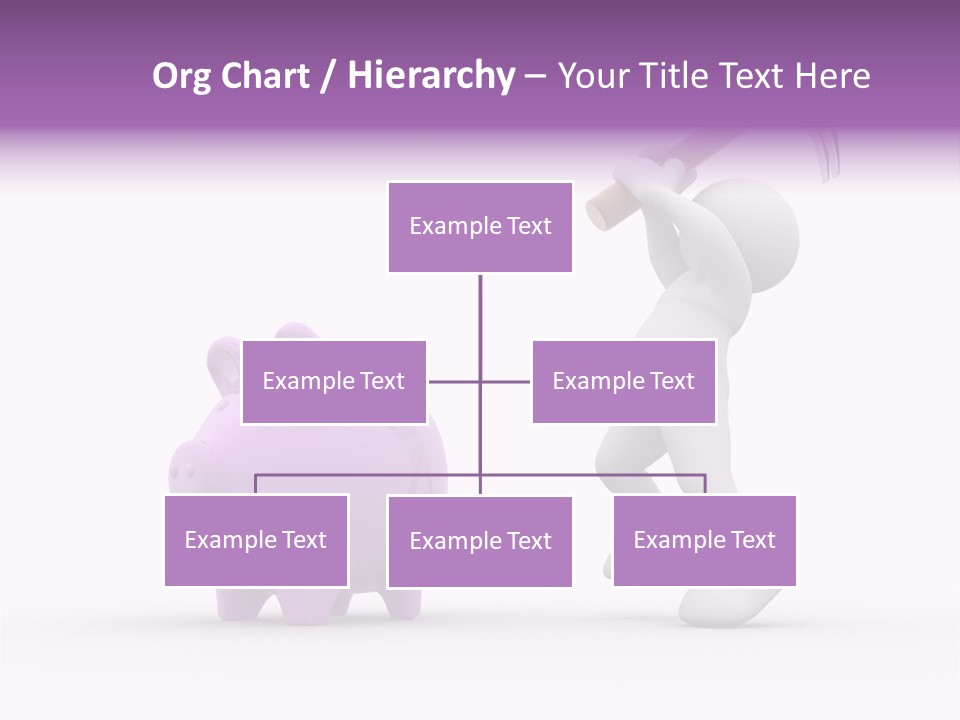 Org Chart / Hierarchy – Your Title Text Here

Example Text

Example Text

Example Text

Example Text

Example Text

Example Text